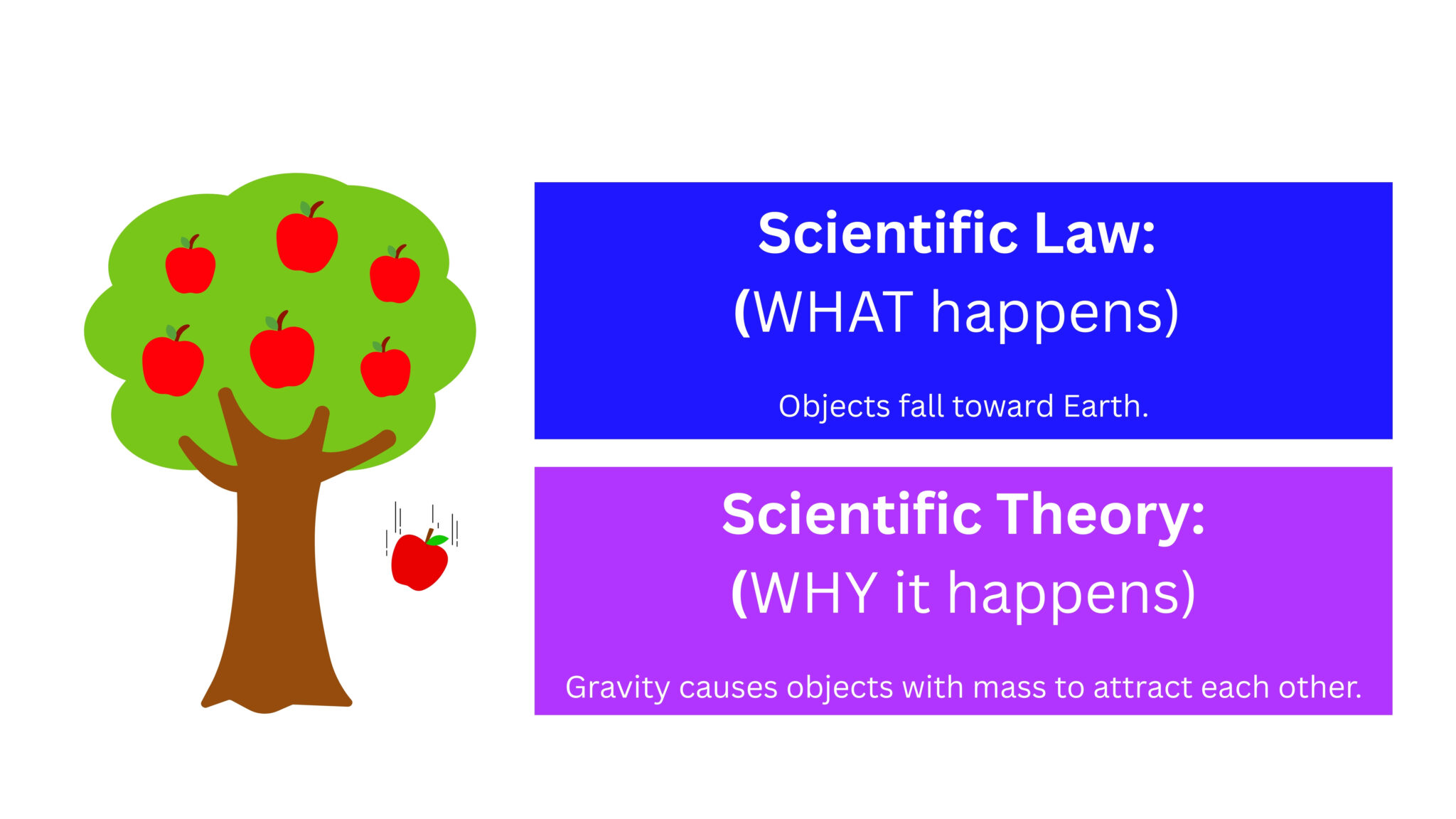 Scientific Law:
(WHAT happens)

Objects fall toward Earth.

Scientific Theory:
(WHY it happens)

Gravity causes objects with mass to attract each other.